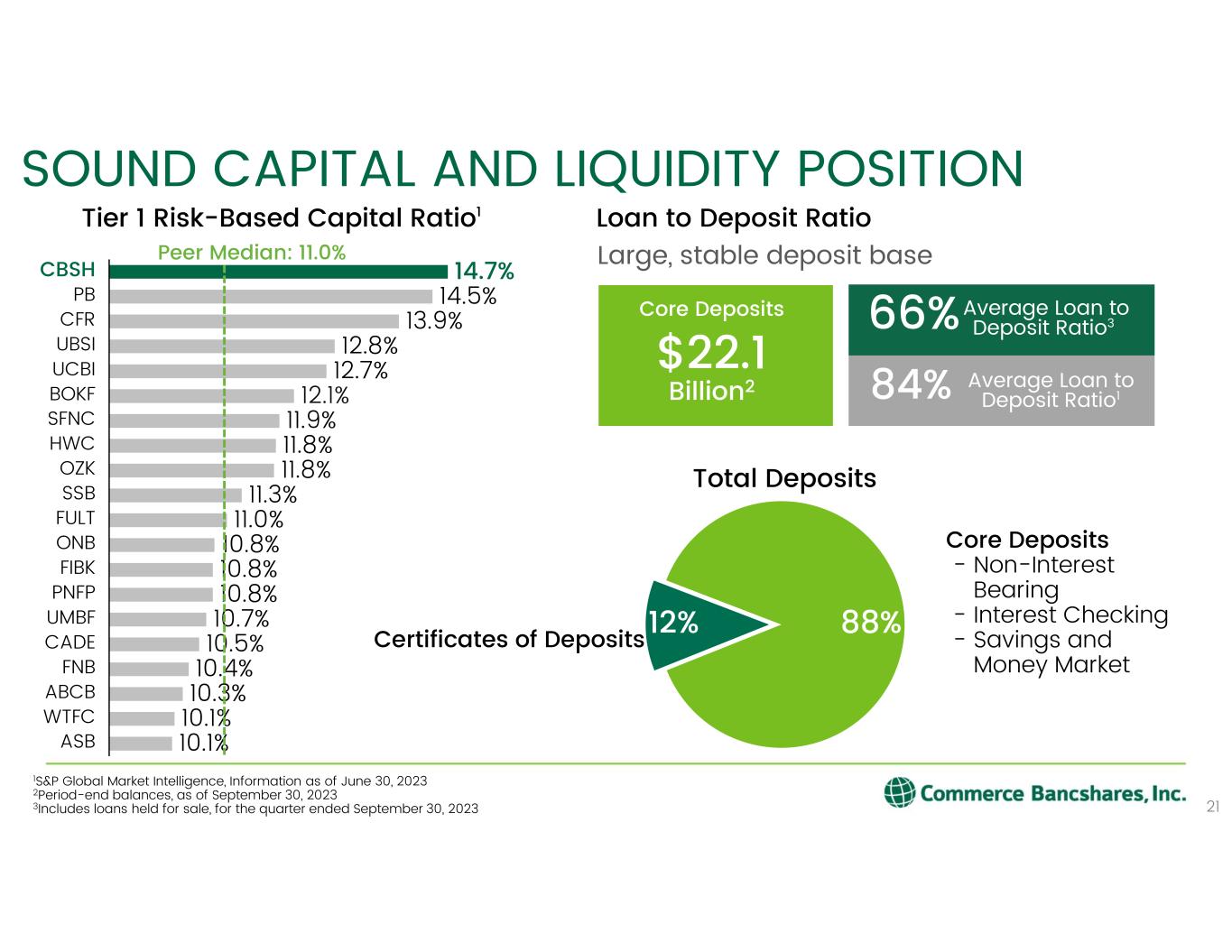 SOUND CAPITAL AND LIQUIDITY POSITION

Tier 1 Risk-Based Capital Ratio$^1$

Peer Median: 11.0%

| | |
|---|---|
| CBSH | 14.7% |
| PB | 14.5% |
| CFR | 13.9% |
| UBSI | 12.8% |
| UCBI | 12.7% |
| BOKF | 12.1% |
| SFNC | 11.9% |
| HWC | 11.8% |
| OZK | 11.8% |
| SSB | 11.3% |
| FULT | 11.0% |
| ONB | 10.8% |
| FIBK | 10.8% |
| PNFP | 10.8% |
| UMBF | 10.7% |
| CADE | 10.5% |
| FNB | 10.4% |
| ABCB | 10.3% |
| WTFC | 10.1% |
| ASB | 10.1% |

Loan to Deposit Ratio

Large, stable deposit base

Core Deposits
$22.1
Billion$^2$

66% Average Loan to Deposit Ratio$^3$

84% Average Loan to Deposit Ratio$^1$

Total Deposits

Certificates of Deposits 12%

88%

Core Deposits
- Non-Interest Bearing
- Interest Checking
- Savings and Money Market

$^1$S&P Global Market Intelligence, Information as of June 30, 2023
$^2$Period-end balances, as of September 30, 2023
$^3$Includes loans held for sale, for the quarter ended September 30, 2023

Commerce Bancshares, Inc.

21